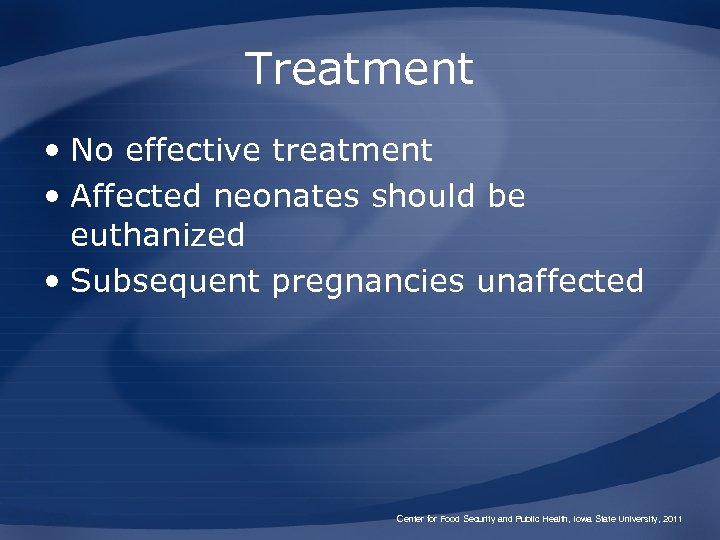 Treatment

• No effective treatment
• Affected neonates should be euthanized
• Subsequent pregnancies unaffected

Center for Food Security and Public Health, Iowa State University, 2011